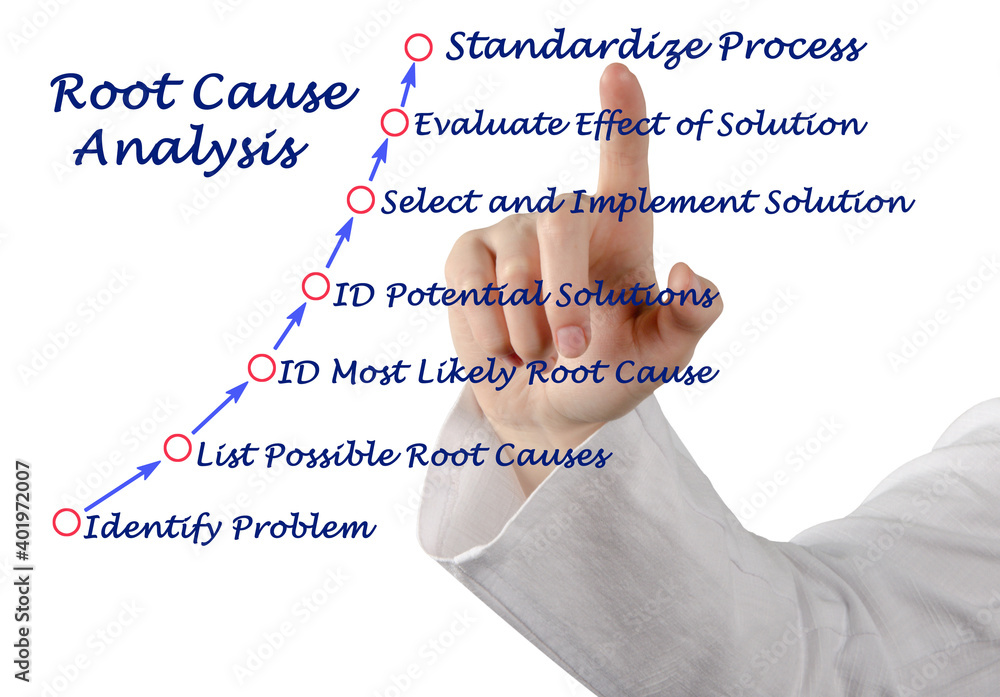 Root Cause Analysis

Standardize Process

Evaluate Effect of Solution

Select and Implement Solution

ID Potential Solutions

ID Most Likely Root Cause

List Possible Root Causes

Identify Problem

Adobe Stock | #401972007